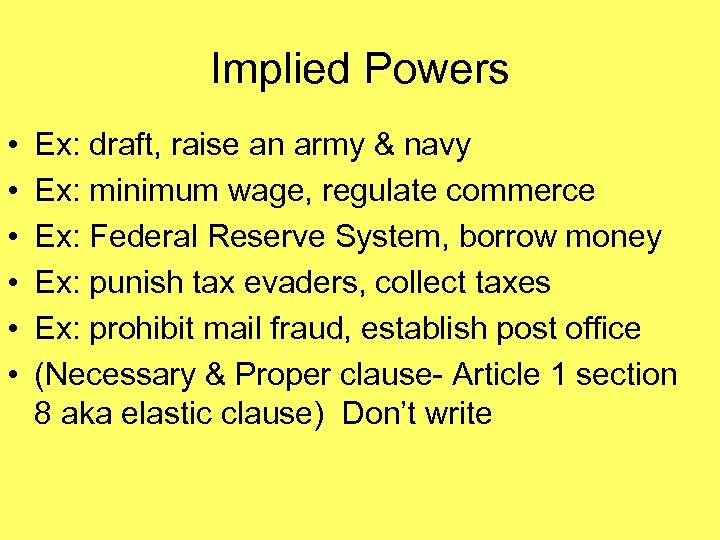 Implied Powers

• Ex: draft, raise an army & navy
• Ex: minimum wage, regulate commerce
• Ex: Federal Reserve System, borrow money
• Ex: punish tax evaders, collect taxes
• Ex: prohibit mail fraud, establish post office
• (Necessary & Proper clause- Article 1 section 8 aka elastic clause) Don't write